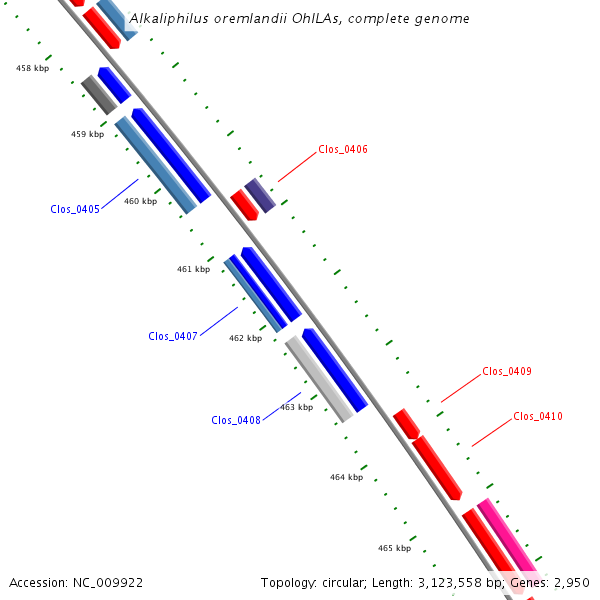 Alkaliphilus oremlandii OhILAs, complete genome

458 kbp

459 kbp

Clos_0406

Clos_0405

460 kbp

461 kbp

Clos_0407

462 kbp

Clos_0409

463 kbp

Clos_0408

Clos_0410

464 kbp

465 kbp

Accession: NC_009922

Topology: circular; Length: 3,123,558 bp; Genes: 2,950